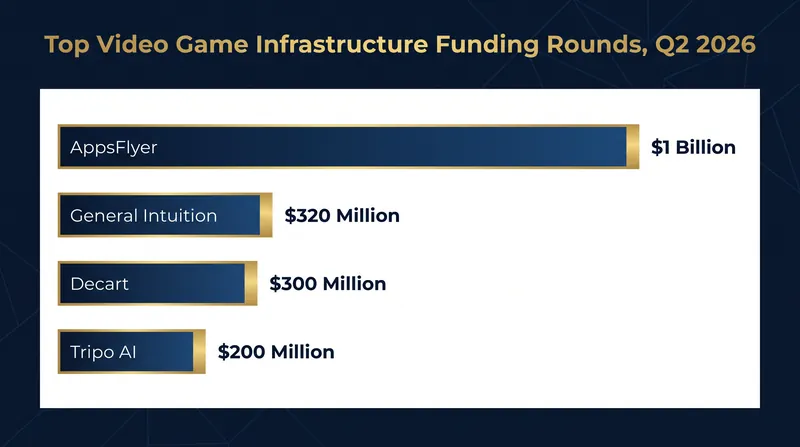 Top Video Game Infrastructure Funding Rounds, Q2 2026

AppsFlyer $1 Billion

General Intuition $320 Million

Decart $300 Million

Tripo AI $200 Million